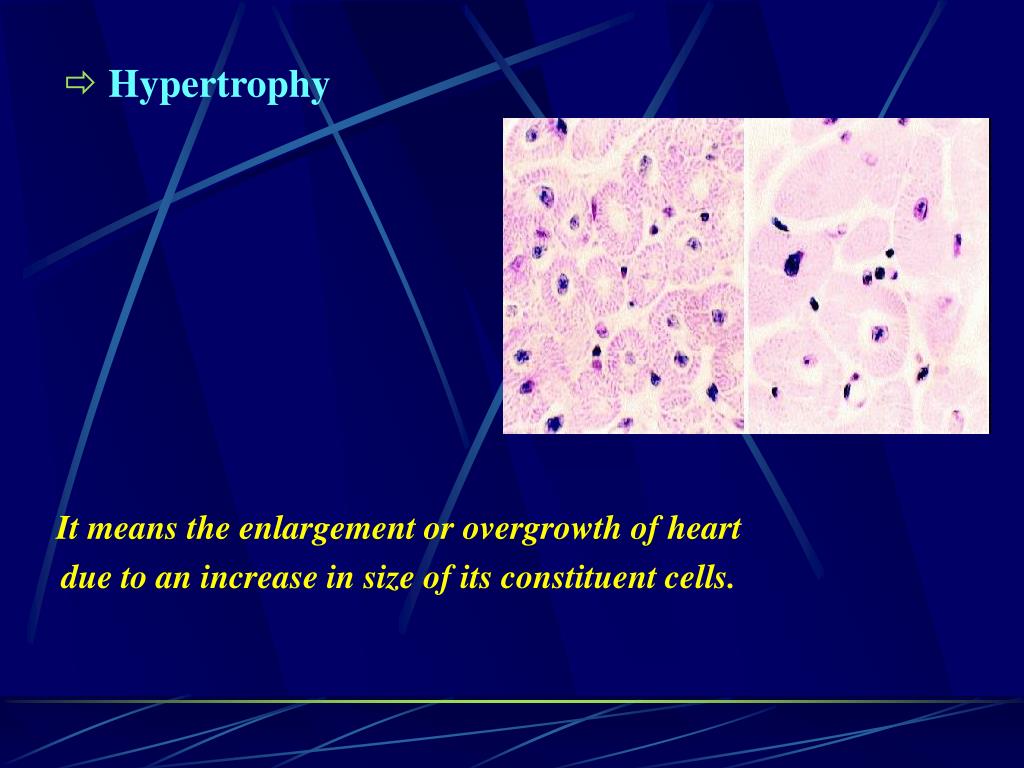 ⇨ Hypertrophy

It means the enlargement or overgrowth of heart due to an increase in size of its constituent cells.